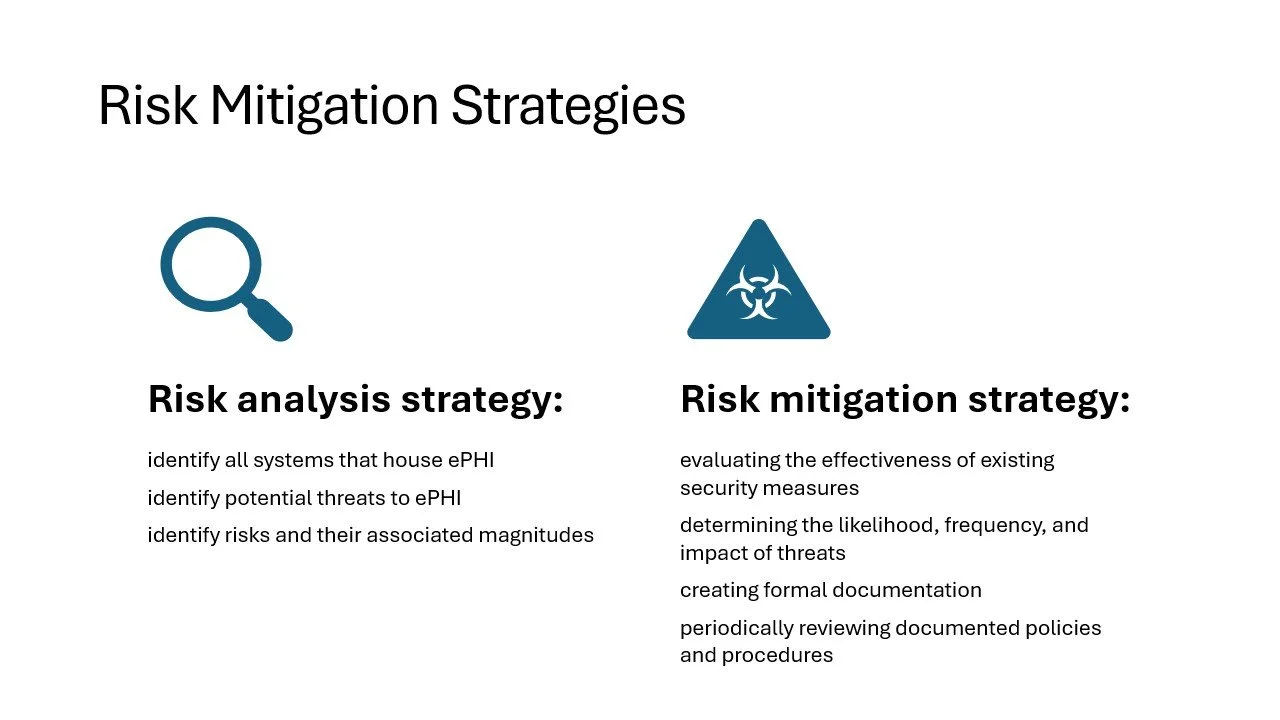 Risk Mitigation Strategies

Risk analysis strategy:

identify all systems that house ePHI

identify potential threats to ePHI

identify risks and their associated magnitudes

Risk mitigation strategy:

evaluating the effectiveness of existing security measures

determining the likelihood, frequency, and impact of threats

creating formal documentation

periodically reviewing documented policies and procedures